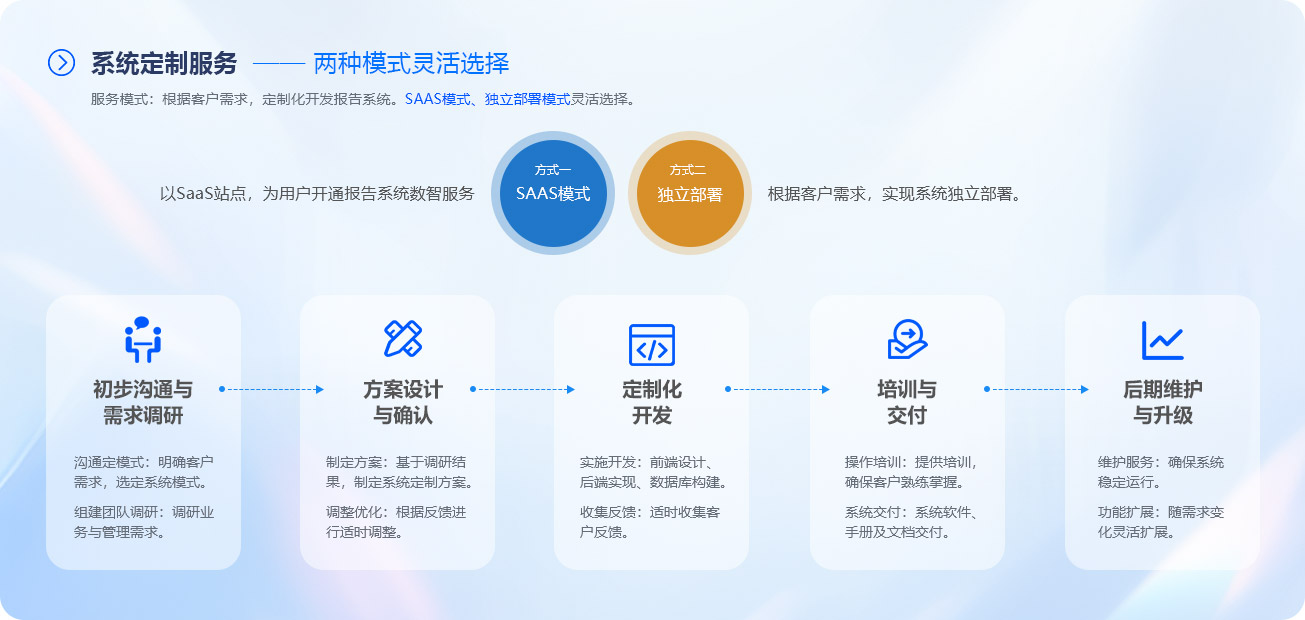 系统定制服务 —— 两种模式灵活选择

服务模式：根据客户需求，定制化开发报告系统。SAAS模式、独立部署模式灵活选择。

以SaaS站点，为用户开通报告系统数智服务

方式一
SAAS模式

方式二
独立部署

根据客户需求，实现系统独立部署。

初步沟通与需求调研

沟通定模式：明确客户需求，选定系统模式。

组建团队调研：调研业务与管理需求。

方案设计与确认

制定方案：基于调研结果，制定系统定制方案。

调整优化：根据反馈进行适时调整。

定制化开发

实施开发：前端设计、后端实现、数据库构建。

收集反馈：适时收集客户反馈。

培训与交付

操作培训：提供培训，确保客户熟练掌握。

系统交付：系统软件、手册及文档交付。

后期维护与升级

维护服务：确保系统稳定运行。

功能扩展：随需求变化灵活扩展。